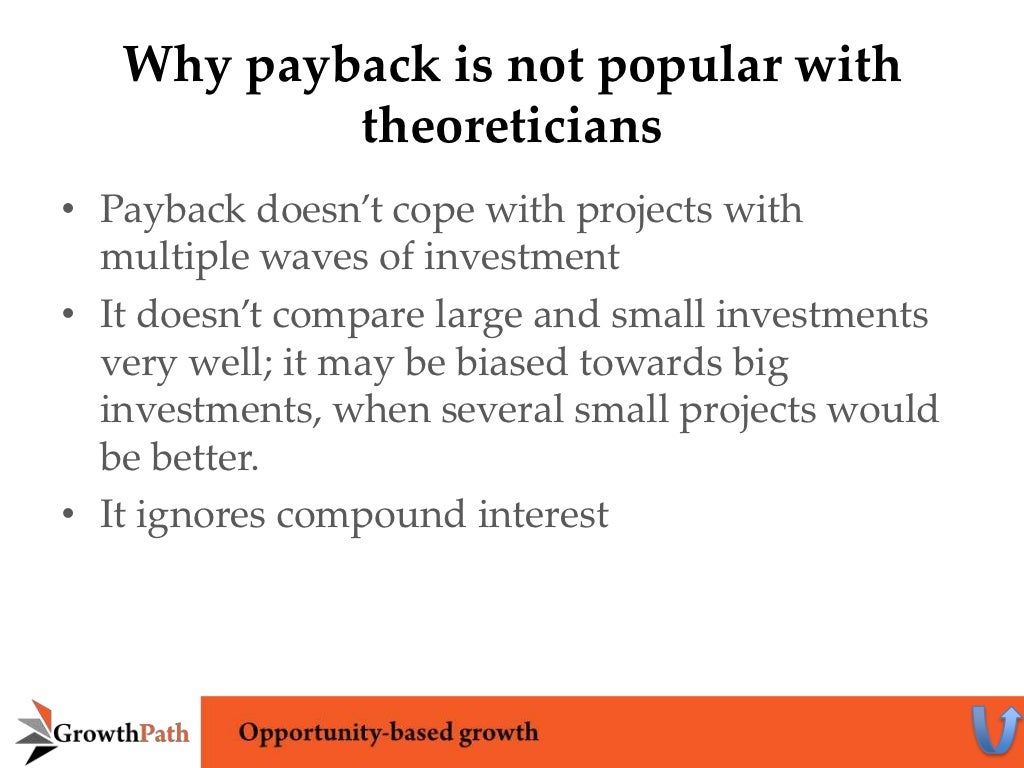 Why payback is not popular with theoreticians

• Payback doesn't cope with projects with multiple waves of investment
• It doesn't compare large and small investments very well; it may be biased towards big investments, when several small projects would be better.
• It ignores compound interest

GrowthPath

Opportunity-based growth